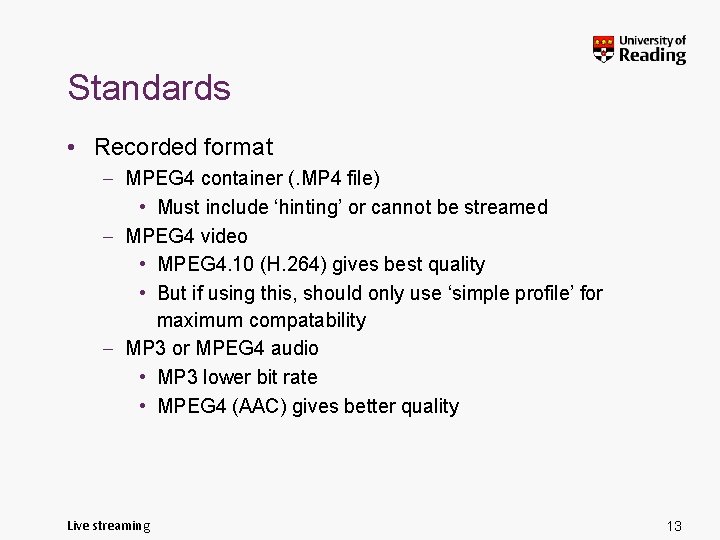 University of Reading

Standards

• Recorded format
– MPEG4 container (.MP4 file)
• Must include ‘hinting’ or cannot be streamed
– MPEG4 video
• MPEG4.10 (H.264) gives best quality
• But if using this, should only use ‘simple profile’ for maximum compatability
– MP3 or MPEG4 audio
• MP3 lower bit rate
• MPEG4 (AAC) gives better quality

Live streaming

13